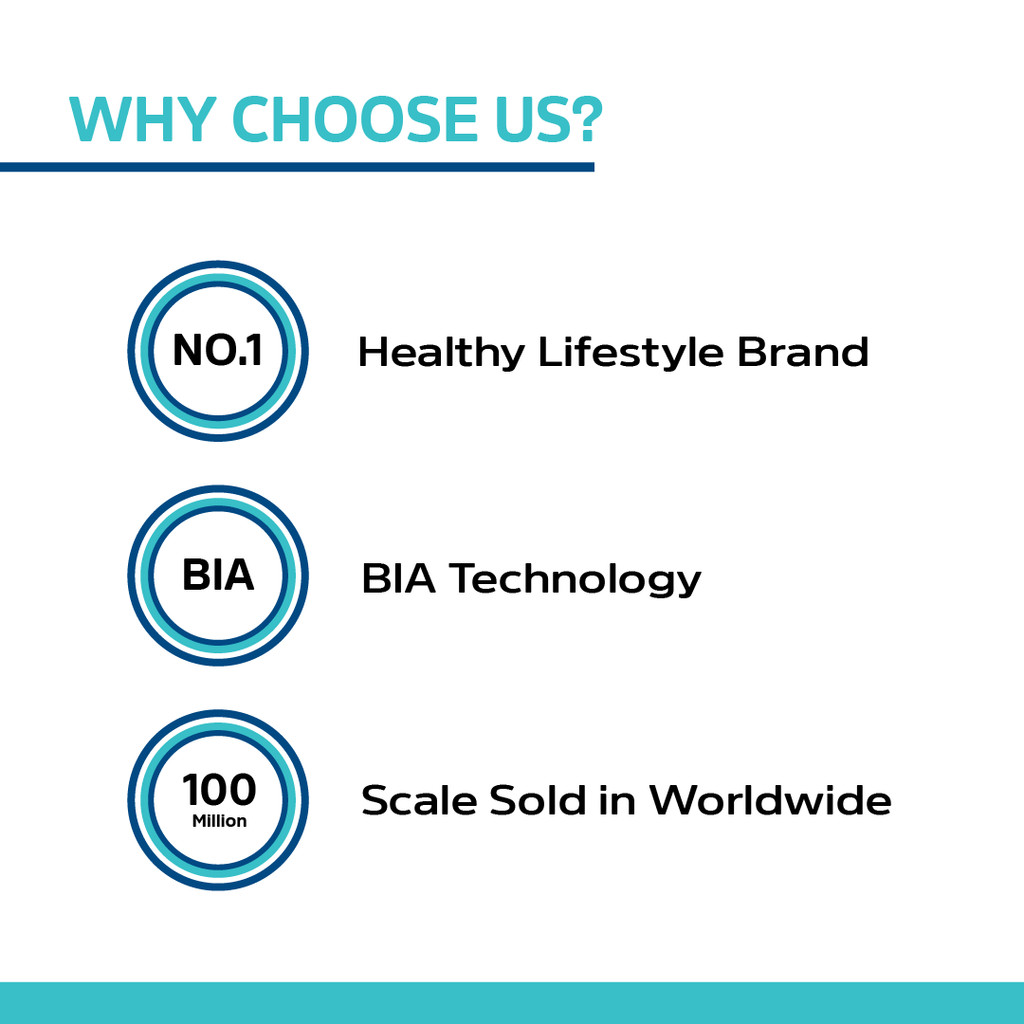 WHY CHOOSE US?

NO.1

Healthy Lifestyle Brand

BIA

BIA Technology

100
Million

Scale Sold in Worldwide